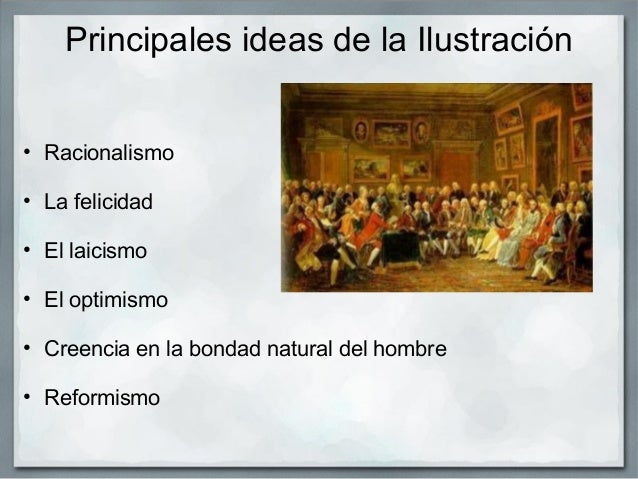 Principales ideas de la Ilustración

• Racionalismo

• La felicidad

• El laicismo

• El optimismo

• Creencia en la bondad natural del hombre

• Reformismo